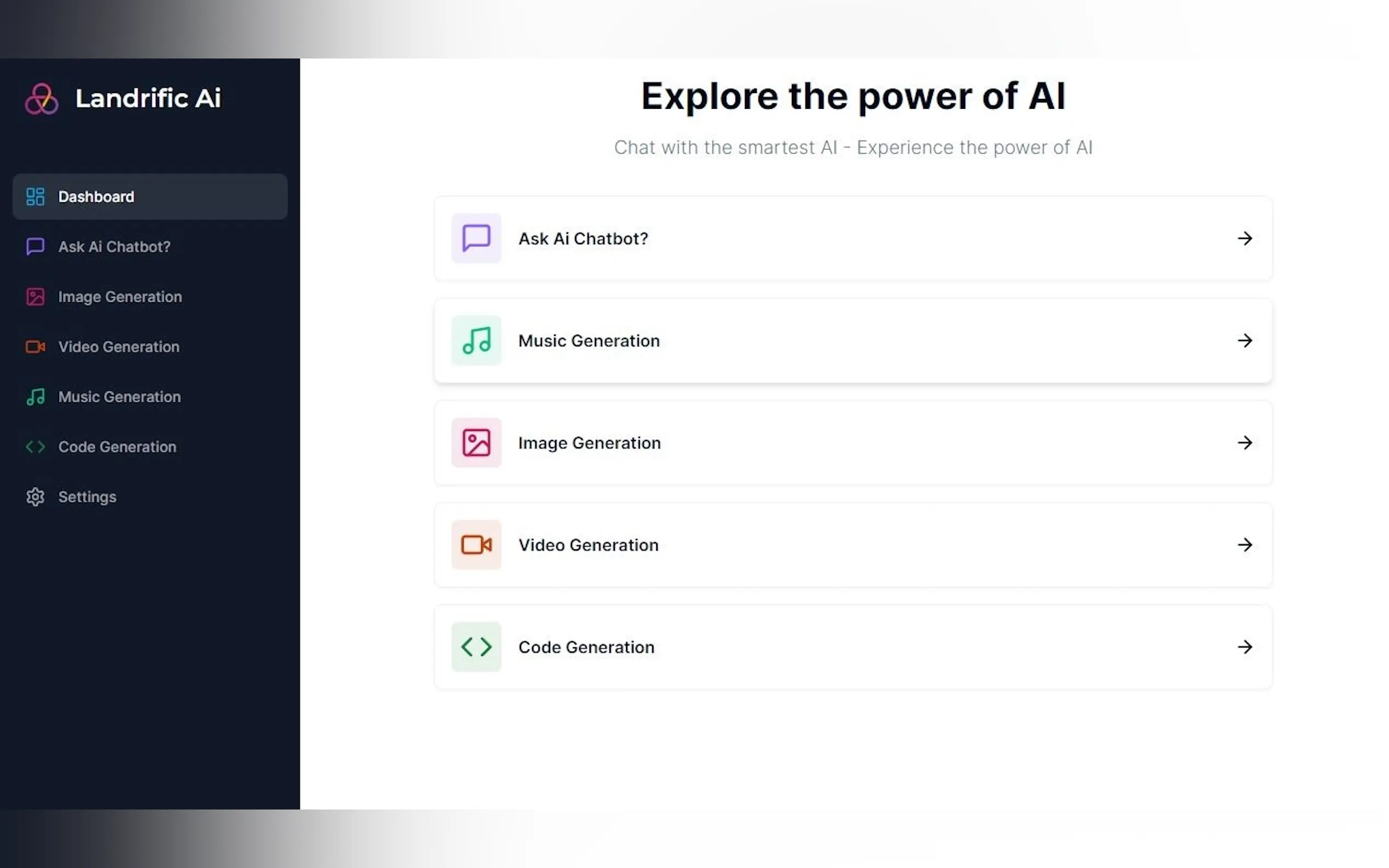 Landrific Ai

Dashboard

Ask Ai Chatbot?

Image Generation

Video Generation

Music Generation

Code Generation

Settings

Explore the power of AI

Chat with the smartest AI - Experience the power of AI

Ask Ai Chatbot?

Music Generation

Image Generation

Video Generation

Code Generation